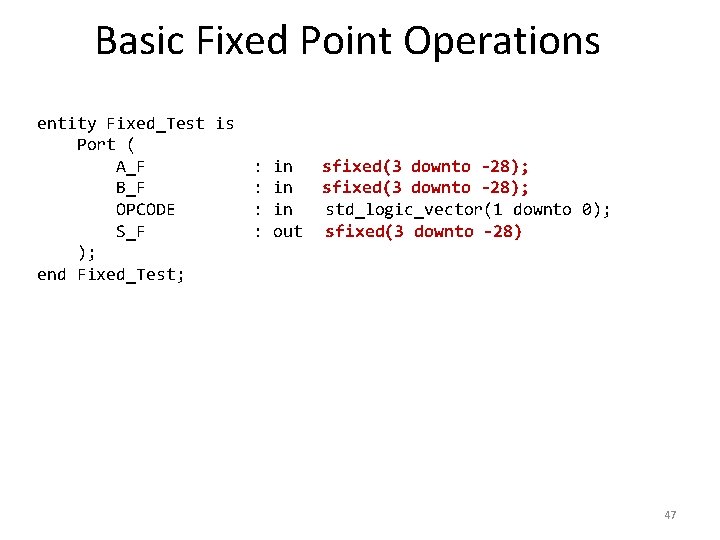 Basic Fixed Point Operations

entity Fixed_Test is
    Port (
        A_F        : in   sfixed(3 downto -28);
        B_F        : in   sfixed(3 downto -28);
        OPCODE     : in   std_logic_vector(1 downto 0);
        S_F        : out  sfixed(3 downto -28)
    );
end Fixed_Test;

47